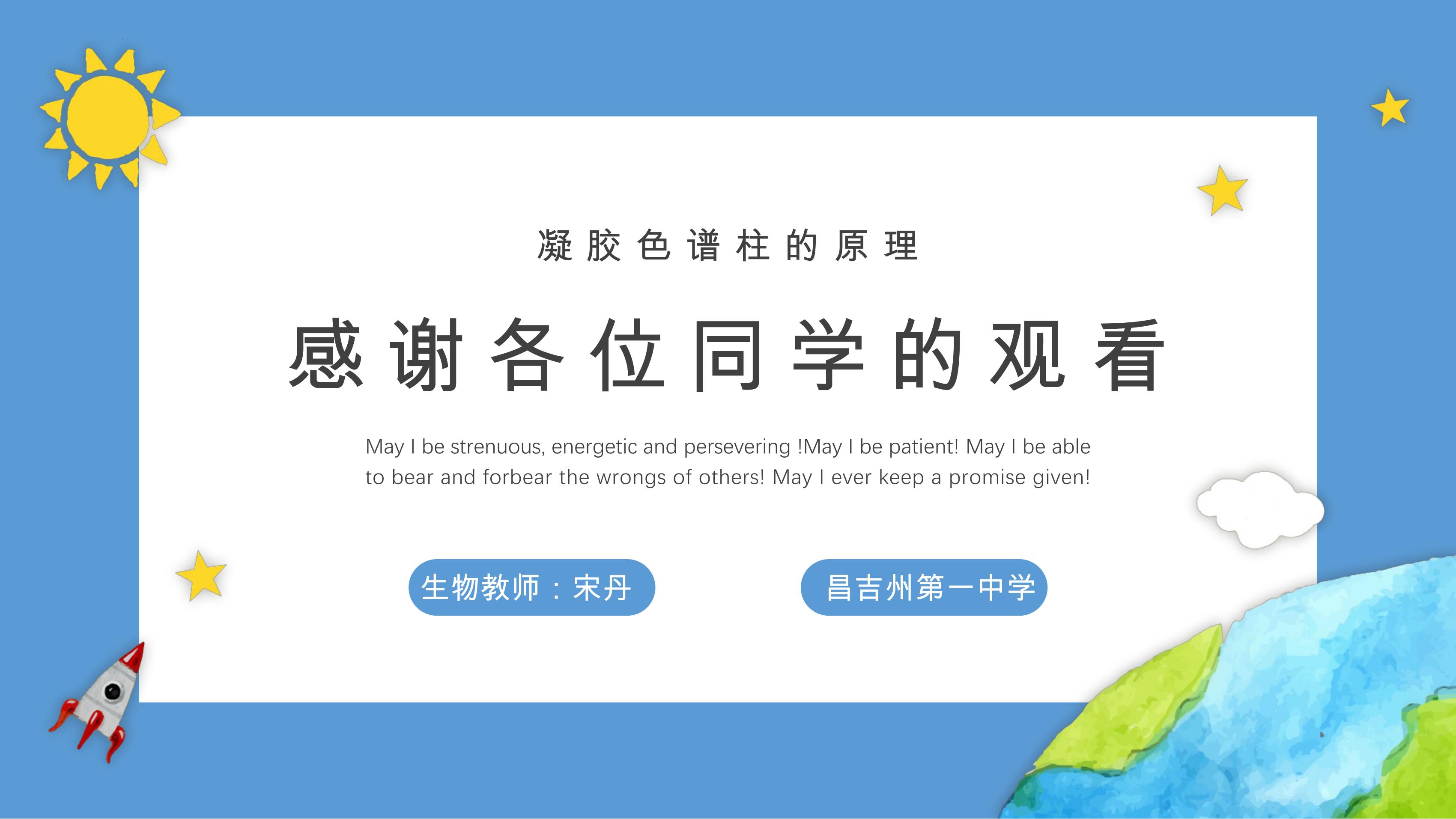 凝胶色谱柱的原理

感谢各位同学的观看

May I be strenuous, energetic and persevering !May I be patient! May I be able to bear and forbear the wrongs of others! May I ever keep a promise given!

生物教师：宋丹

昌吉州第一中学